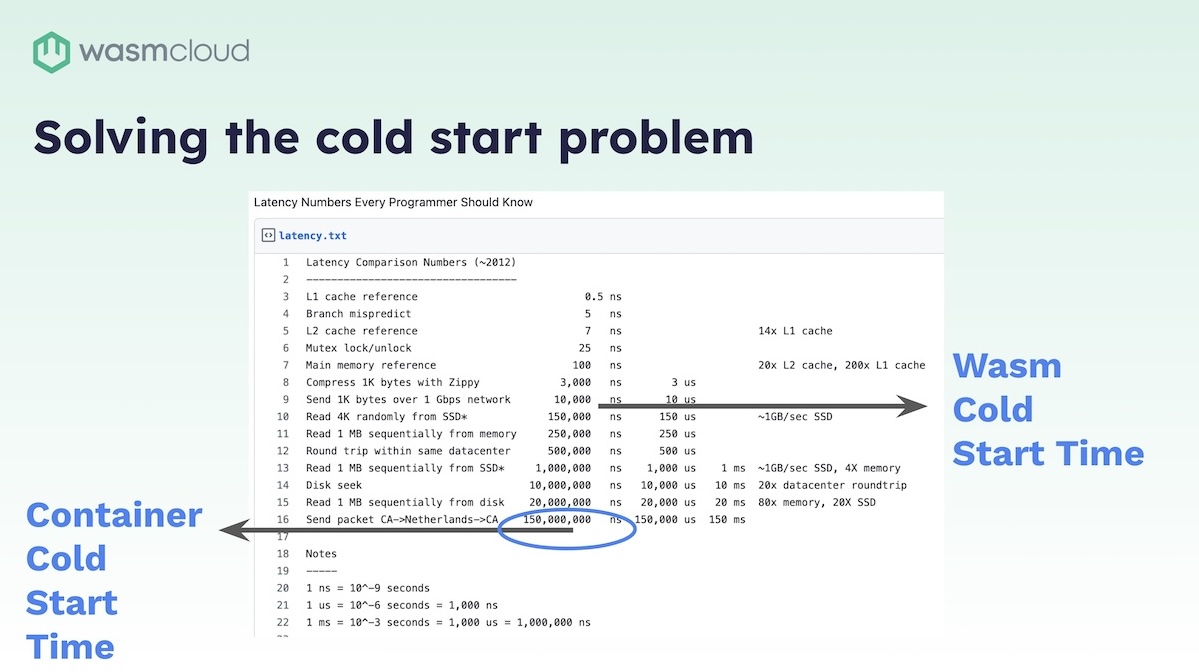 wasmcloud

Solving the cold start problem

Latency Numbers Every Programmer Should Know

latency.txt

1 Latency Comparison Numbers (~2012)
2 ----------------------------------
3 L1 cache reference 0.5 ns
4 Branch mispredict 5 ns
5 L2 cache reference 7 ns 14x L1 cache
6 Mutex lock/unlock 25 ns
7 Main memory reference 100 ns 20x L2 cache, 200x L1 cache
8 Compress 1K bytes with Zippy 3,000 ns 3 us
9 Send 1K bytes over 1 Gbps network 10,000 ns 10 us
10 Read 4K randomly from SSD* 150,000 ns 150 us ~1GB/sec SSD
11 Read 1 MB sequentially from memory 250,000 ns 250 us
12 Round trip within same datacenter 500,000 ns 500 us
13 Read 1 MB sequentially from SSD* 1,000,000 ns 1,000 us 1 ms ~1GB/sec SSD, 4X memory
14 Disk seek 10,000,000 ns 10,000 us 10 ms 20x datacenter roundtrip
15 Read 1 MB sequentially from disk 20,000,000 ns 20,000 us 20 ms 80x memory, 20X SSD
16 Send packet CA->Netherlands->CA 150,000,000 ns 150,000 us 150 ms
17
18 Notes
19 -----
20 1 ns = 10^-9 seconds
21 1 us = 10^-6 seconds = 1,000 ns
22 1 ms = 10^-3 seconds = 1,000 us = 1,000,000 ns

Wasm Cold Start Time

Container Cold Start Time